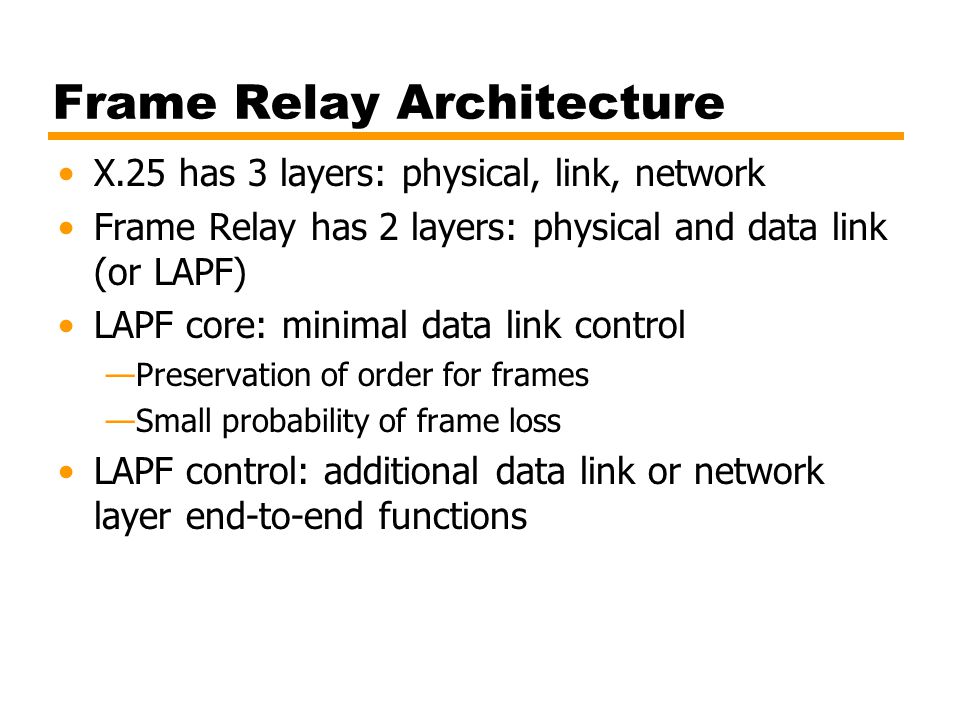 Frame Relay Architecture

• X.25 has 3 layers: physical, link, network
• Frame Relay has 2 layers: physical and data link (or LAPF)
• LAPF core: minimal data link control
—Preservation of order for frames
—Small probability of frame loss
• LAPF control: additional data link or network layer end-to-end functions